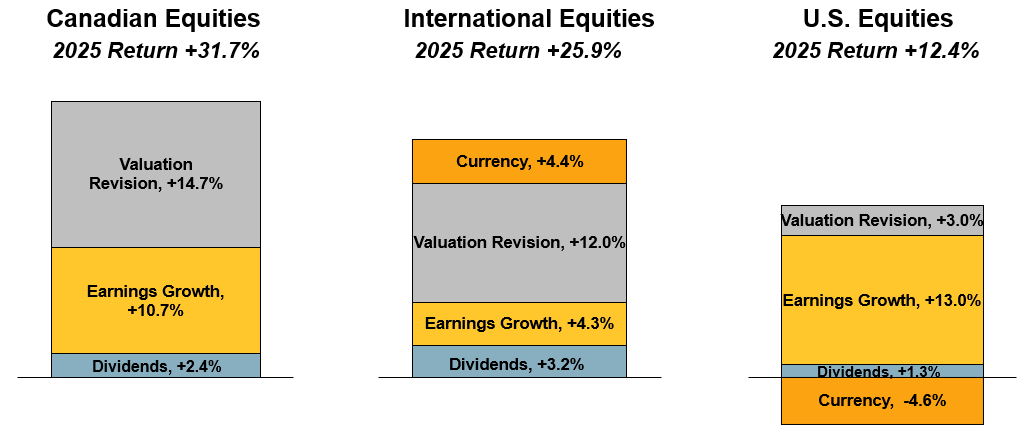 Canadian Equities
2025 Return +31.7%

Valuation Revision, +14.7%

Earnings Growth, +10.7%

Dividends, +2.4%

International Equities
2025 Return +25.9%

Currency, +4.4%

Valuation Revision, +12.0%

Earnings Growth, +4.3%

Dividends, +3.2%

U.S. Equities
2025 Return +12.4%

Valuation Revision, +3.0%

Earnings Growth, +13.0%

Dividends, +1.3%

Currency, -4.6%